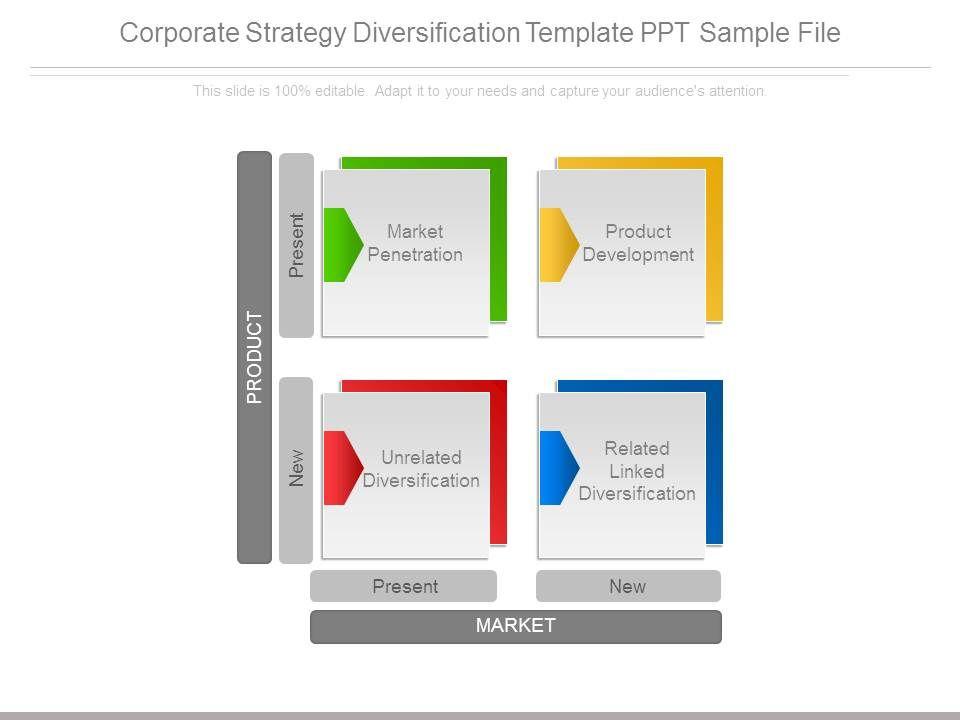 Corporate Strategy Diversification Template PPT Sample File

This slide is 100% editable. Adapt it to your needs and capture your audience's attention.

PRODUCT

Present

New

Market Penetration

Product Development

Unrelated Diversification

Related Linked Diversification

Present

New

MARKET